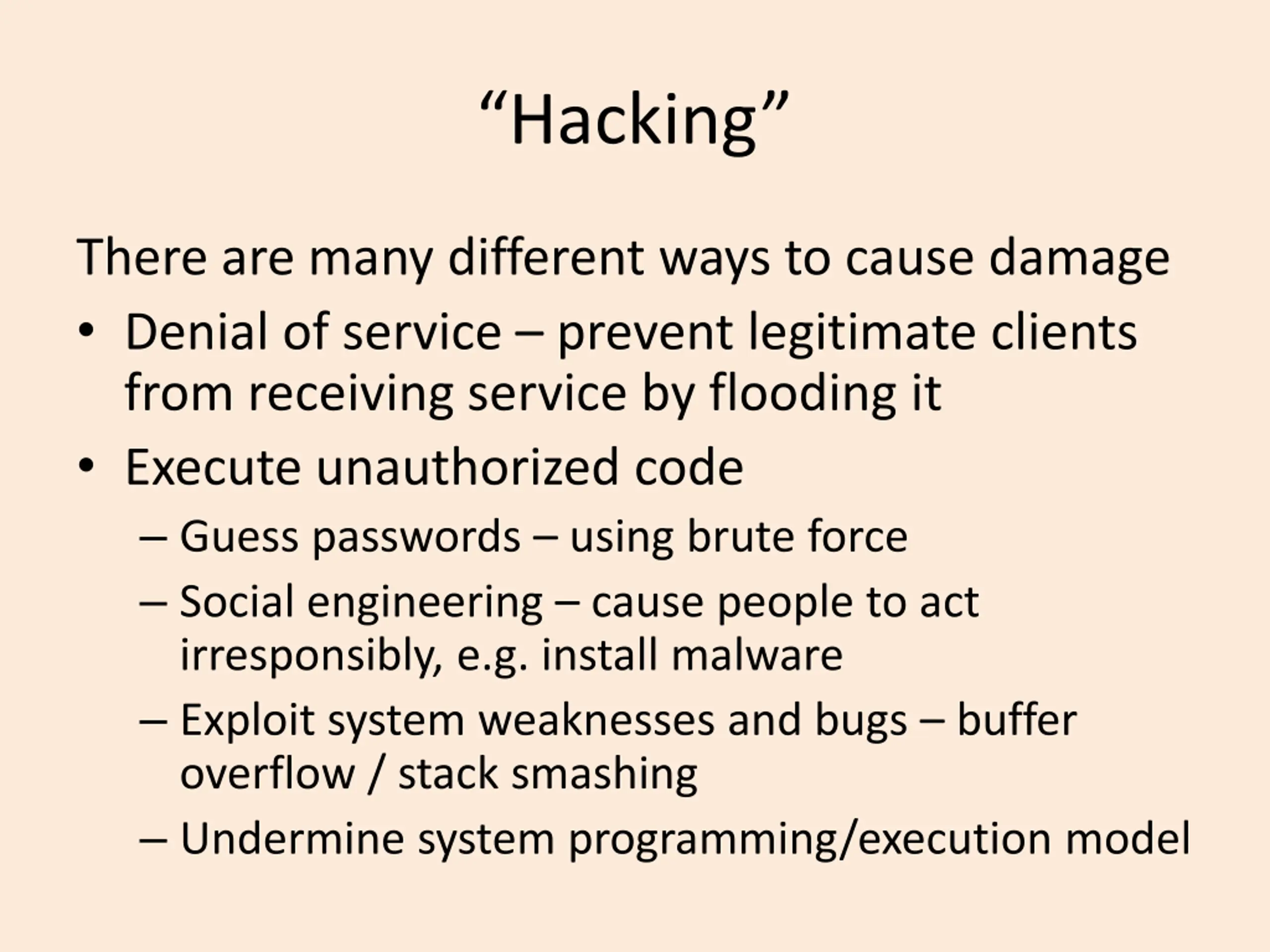 “Hacking”

There are many different ways to cause damage

• Denial of service – prevent legitimate clients from receiving service by flooding it
• Execute unauthorized code
  – Guess passwords – using brute force
  – Social engineering – cause people to act irresponsibly, e.g. install malware
  – Exploit system weaknesses and bugs – buffer overflow / stack smashing
  – Undermine system programming/execution model